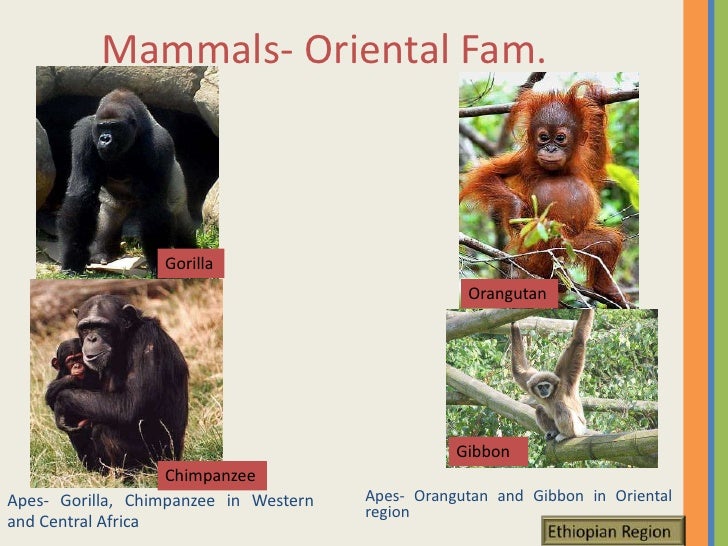 Mammals- Oriental Fam.

Gorilla

Chimpanzee

Apes- Gorilla, Chimpanzee in Western and Central Africa

Orangutan

Gibbon

Apes- Orangutan and Gibbon in Oriental region

Ethiopian Region